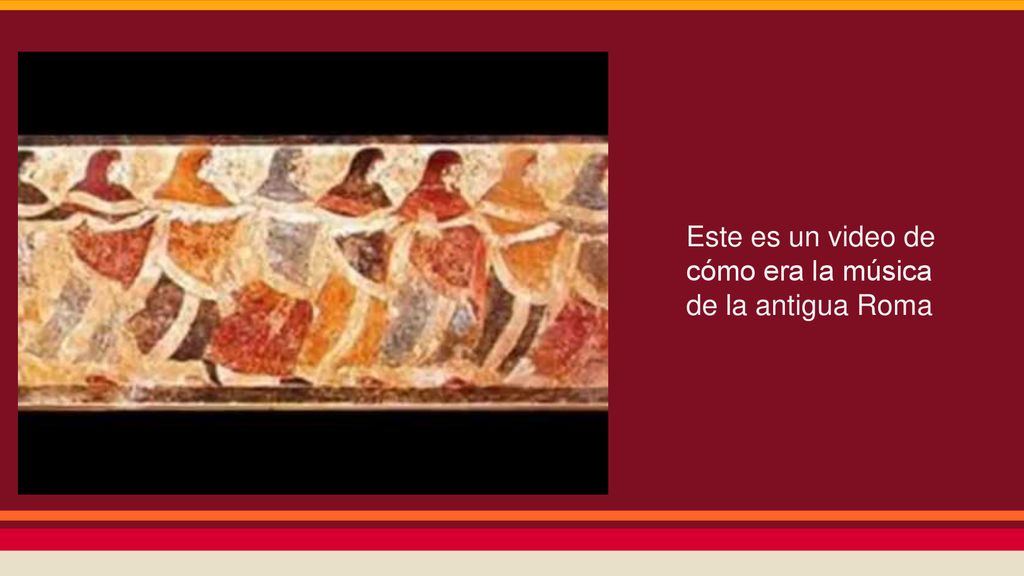 Este es un video de cómo era la música de la antigua Roma